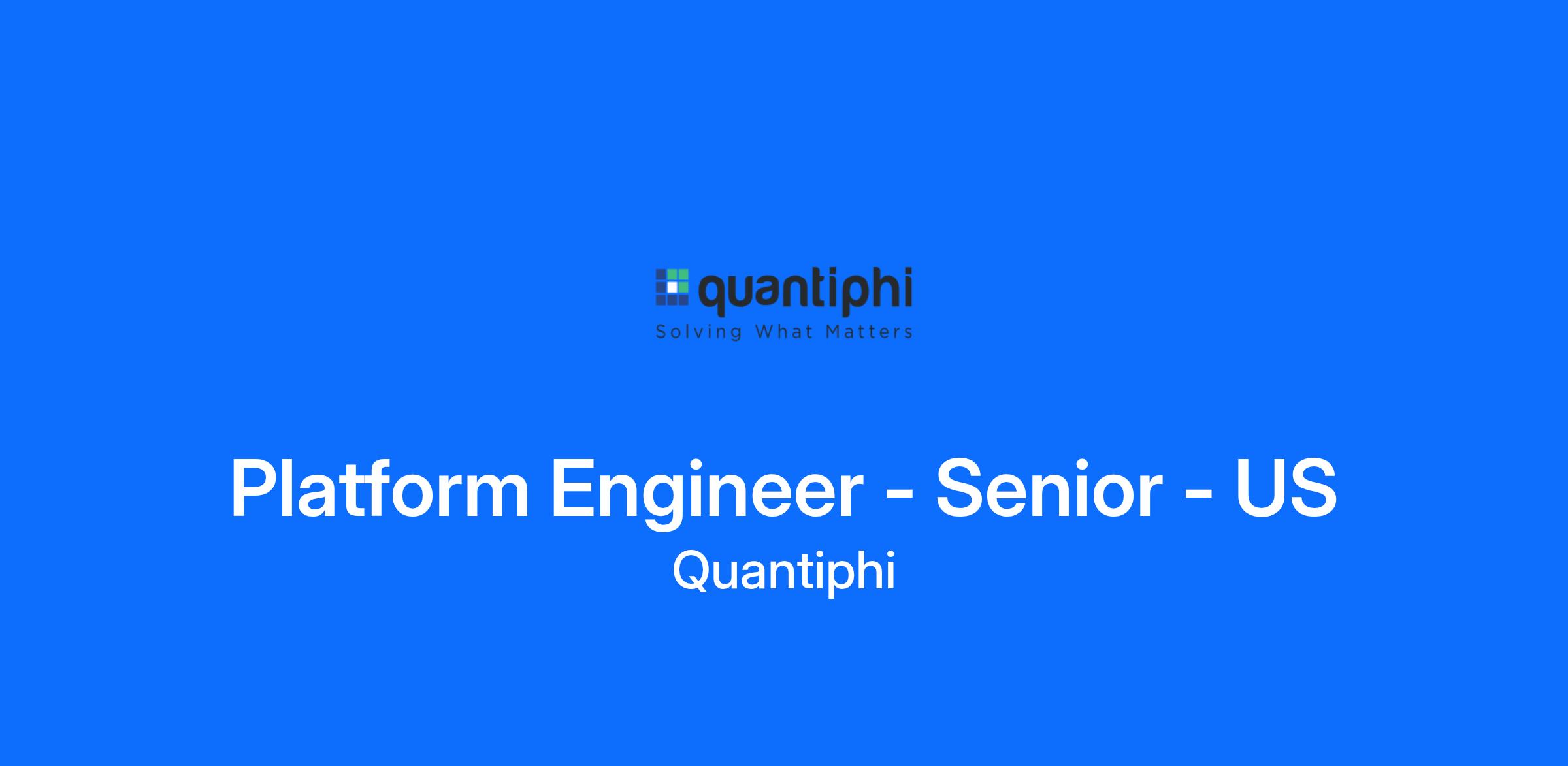 quantiphi
Solving What Matters

Platform Engineer - Senior - US
Quantiphi